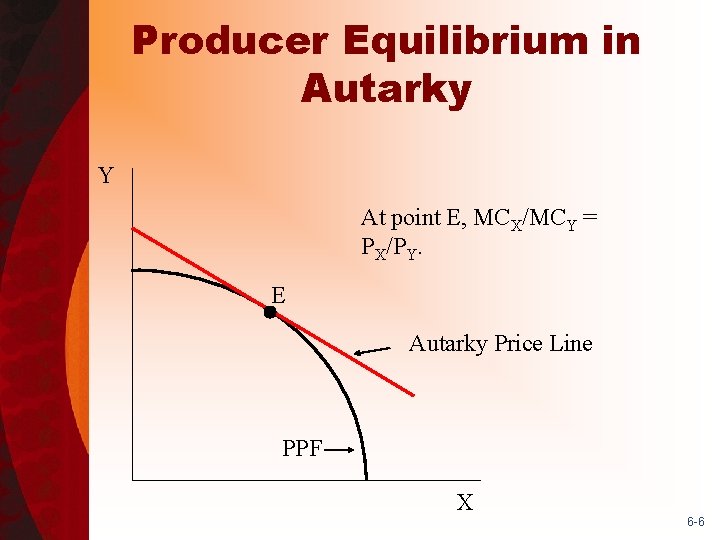 Producer Equilibrium in Autarky

Y

At point E, $MC_X/MC_Y = P_X/P_Y$.

E

Autarky Price Line

PPF

X

6-6